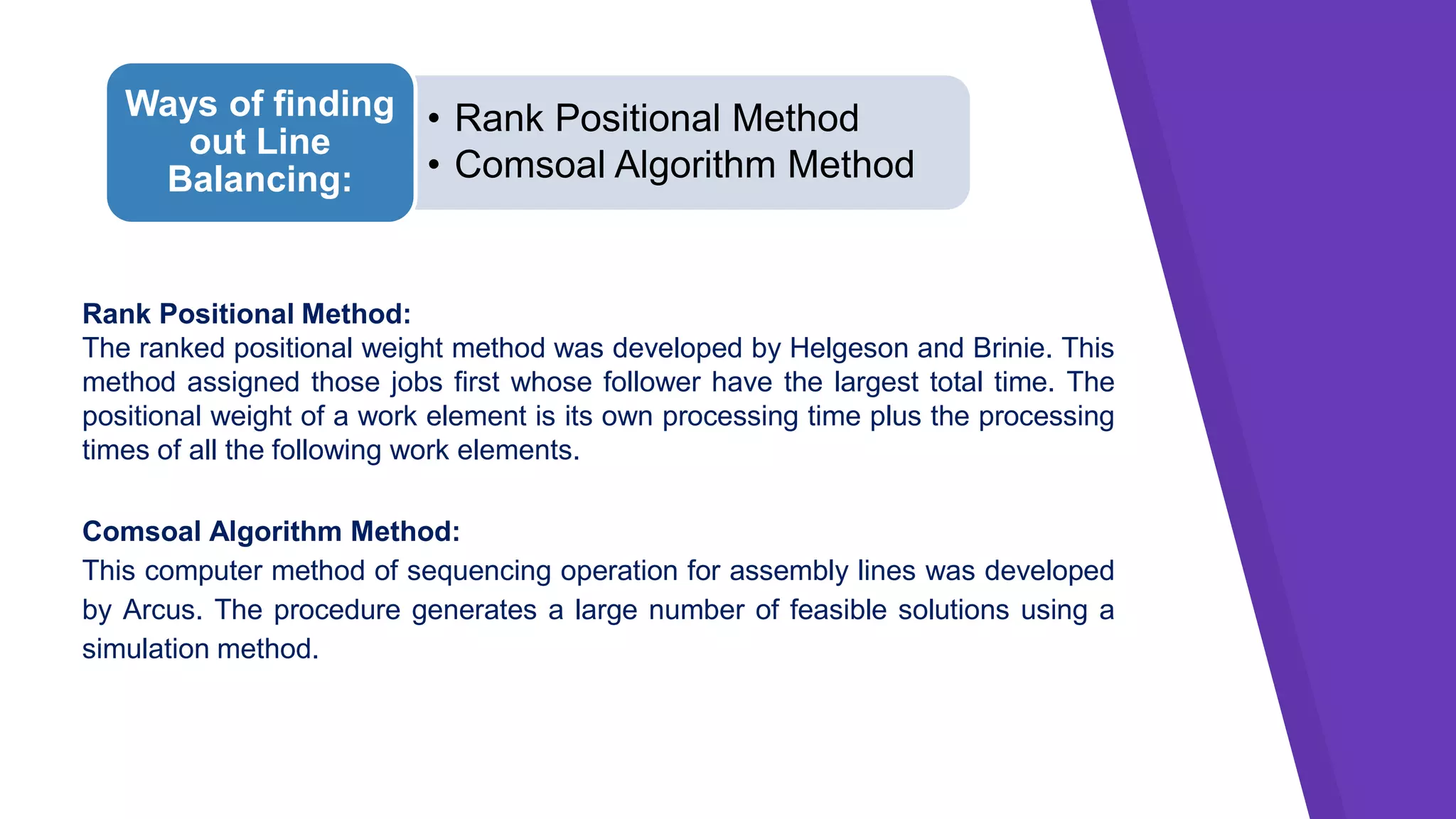 Ways of finding out Line Balancing:

• Rank Positional Method
• Comsoal Algorithm Method

Rank Positional Method:
The ranked positional weight method was developed by Helgeson and Brinie. This method assigned those jobs first whose follower have the largest total time. The positional weight of a work element is its own processing time plus the processing times of all the following work elements.

Comsoal Algorithm Method:
This computer method of sequencing operation for assembly lines was developed by Arcus. The procedure generates a large number of feasible solutions using a simulation method.